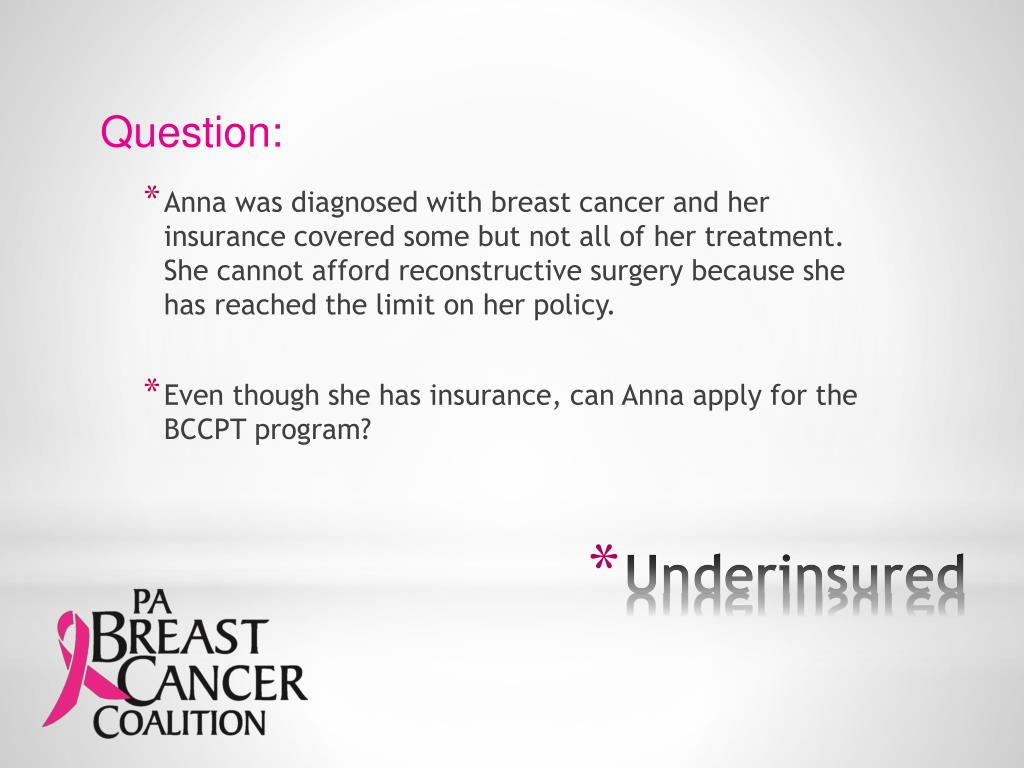 Question:

* Anna was diagnosed with breast cancer and her insurance covered some but not all of her treatment. She cannot afford reconstructive surgery because she has reached the limit on her policy.

* Even though she has insurance, can Anna apply for the BCCPT program?

* Underinsured

PA BREAST CANCER COALITION